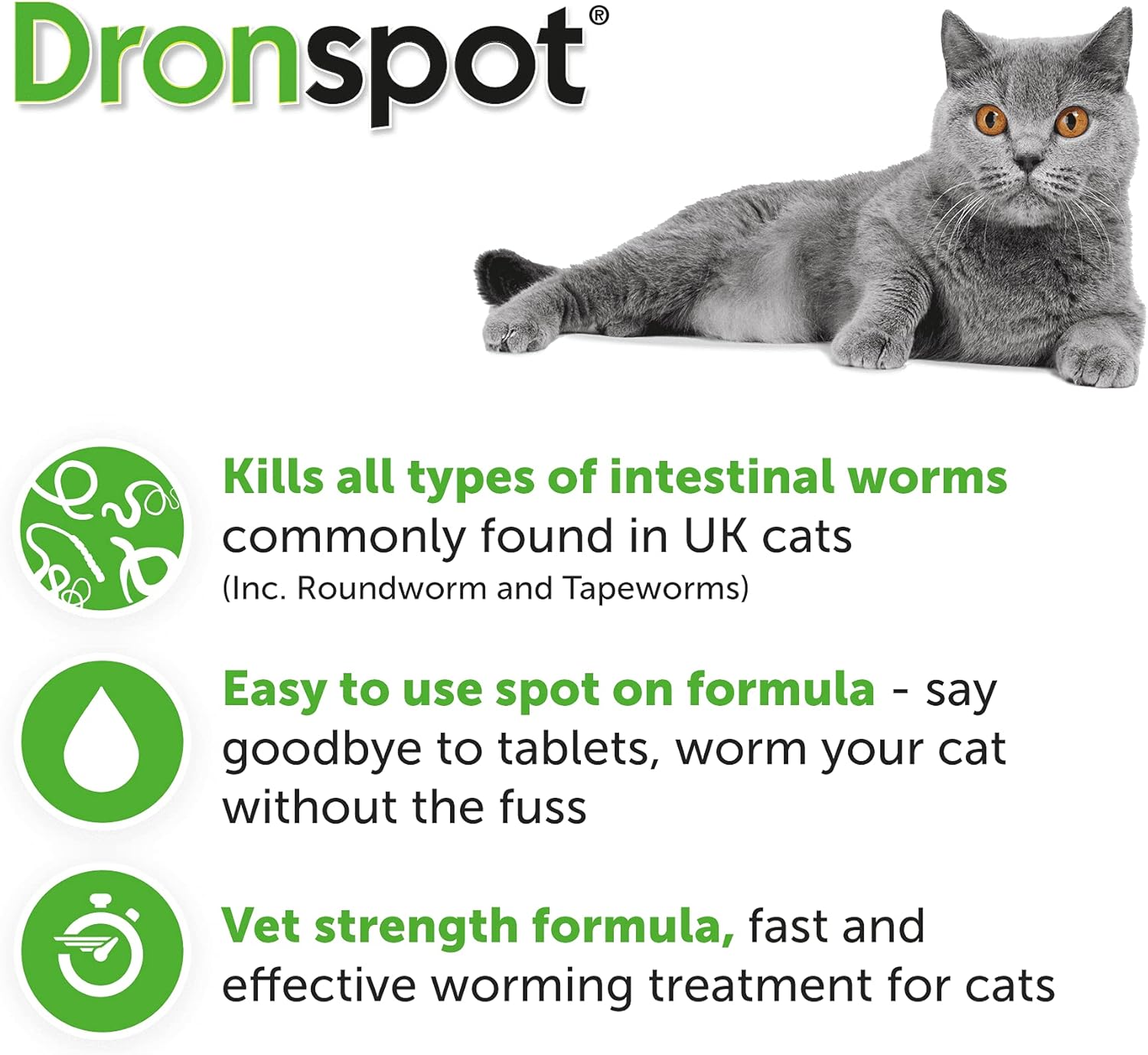 Dronspot®

Kills all types of intestinal worms commonly found in UK cats (Inc. Roundworm and Tapeworms)

Easy to use spot on formula - say goodbye to tablets, worm your cat without the fuss

Vet strength formula, fast and effective worming treatment for cats